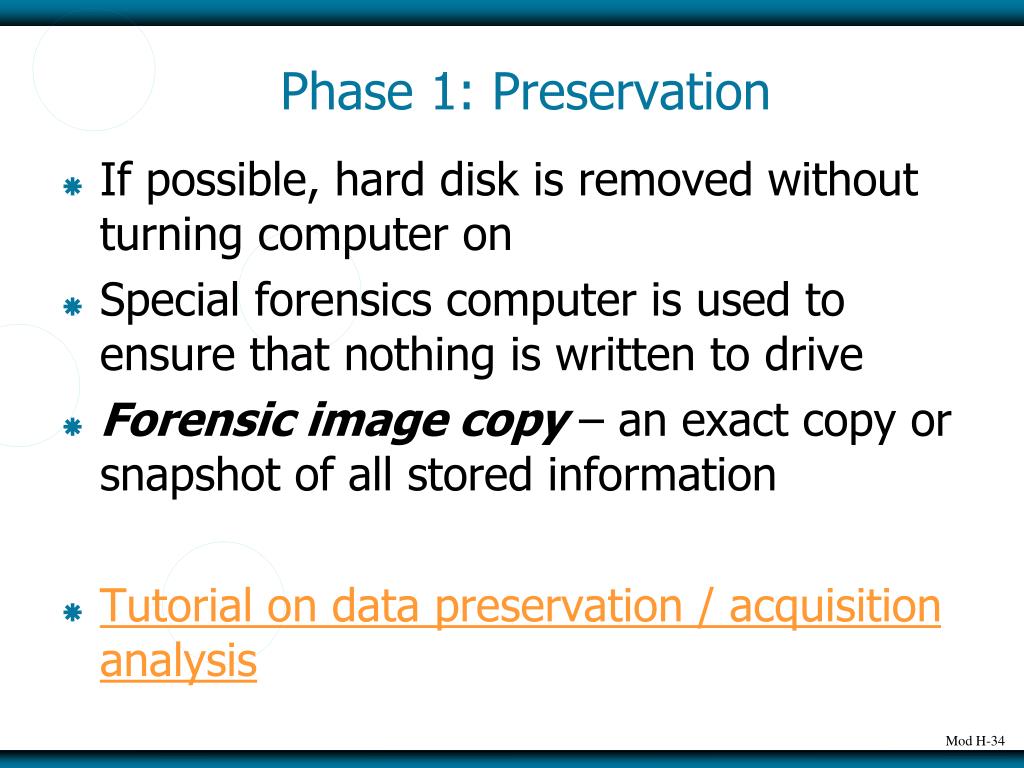 Phase 1: Preservation

If possible, hard disk is removed without turning computer on

Special forensics computer is used to ensure that nothing is written to drive

Forensic image copy – an exact copy or snapshot of all stored information

Tutorial on data preservation / acquisition analysis

Mod H-34